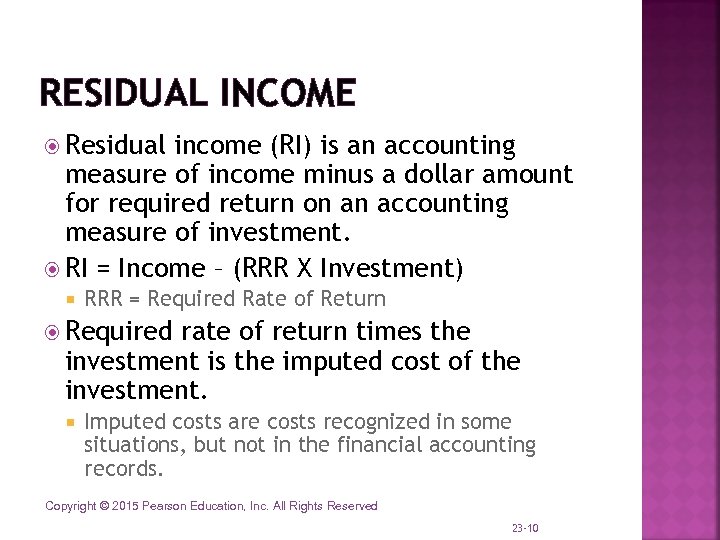 RESIDUAL INCOME

Residual income (RI) is an accounting measure of income minus a dollar amount for required return on an accounting measure of investment.

RI = Income – (RRR X Investment)

RRR = Required Rate of Return

Required rate of return times the investment is the imputed cost of the investment.

Imputed costs are costs recognized in some situations, but not in the financial accounting records.

Copyright © 2015 Pearson Education, Inc. All Rights Reserved

23-10